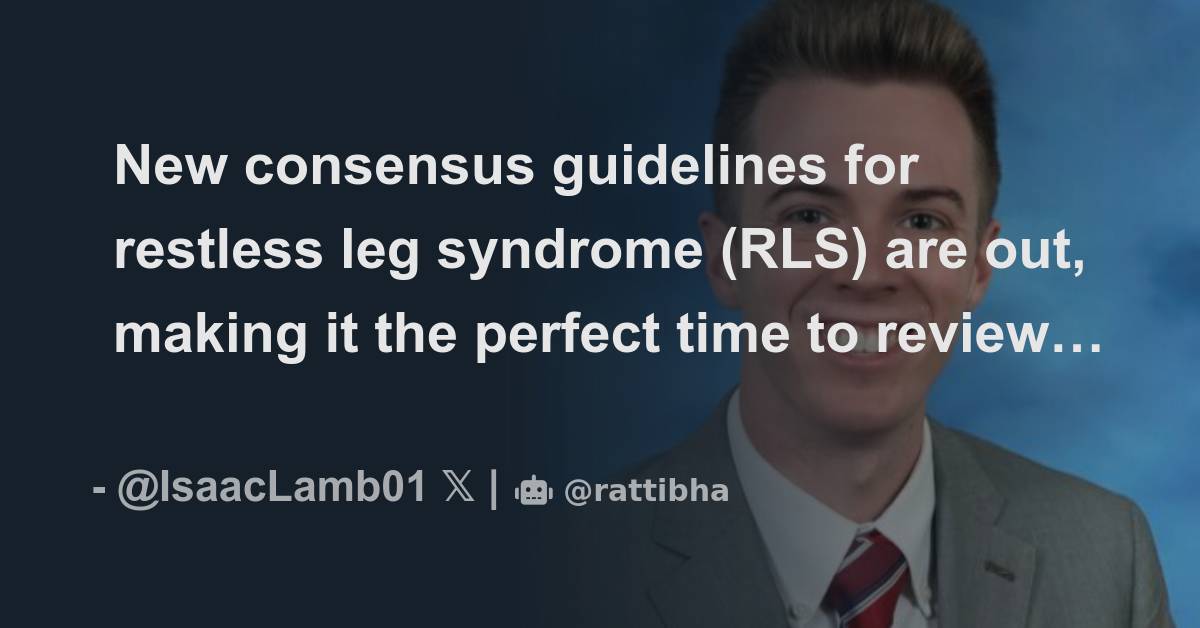 New consensus guidelines for restless leg syndrome (RLS) are out, making it the perfect time to review…

- @IsaacLamb01 𝕏 | @rattibha